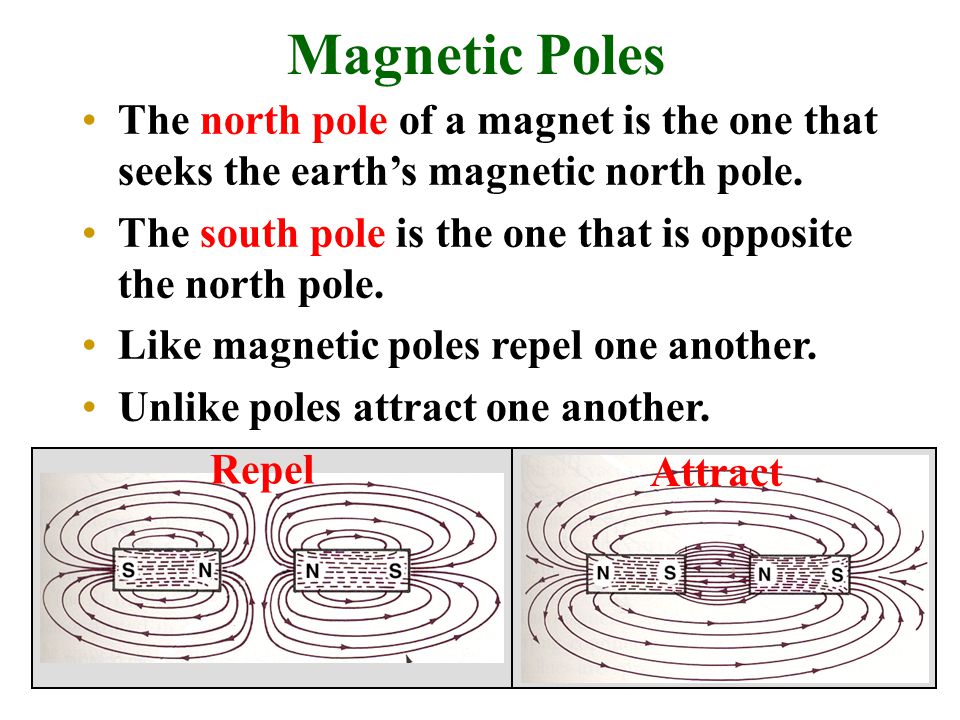 Magnetic Poles

• The north pole of a magnet is the one that seeks the earth's magnetic north pole.

• The south pole is the one that is opposite the north pole.

• Like magnetic poles repel one another.

• Unlike poles attract one another.

Repel

S N

N S

Attract

N S

N S